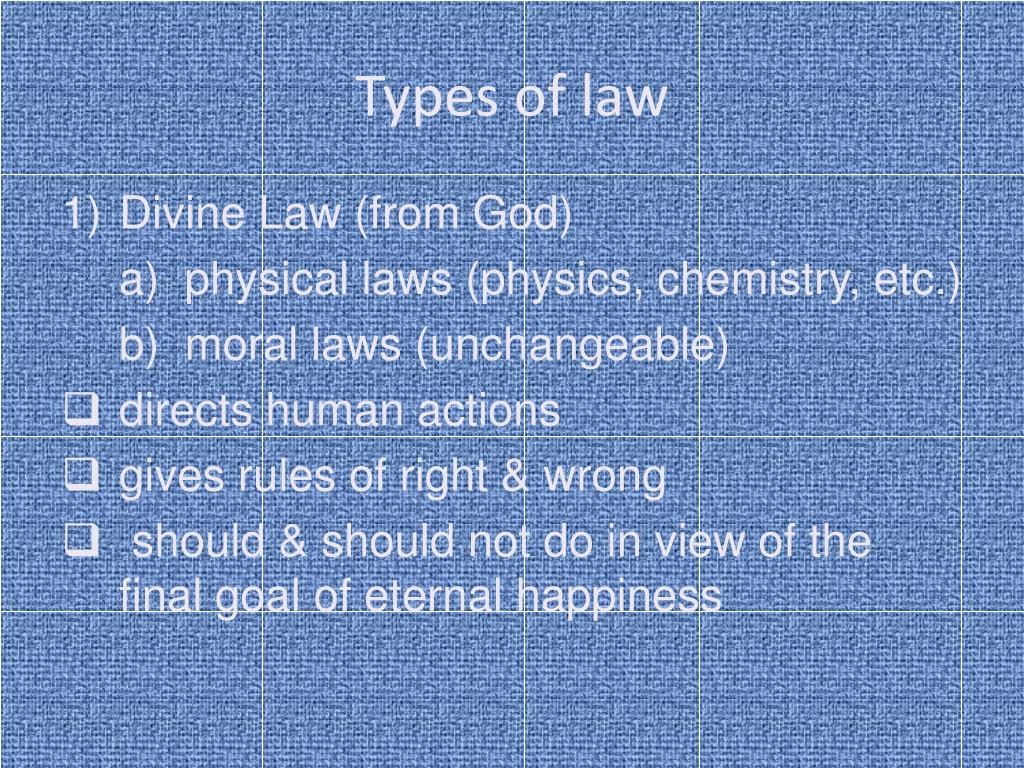 Types of law

1) Divine Law (from God)

a) physical laws (physics, chemistry, etc.)

b) moral laws (unchangeable)

❑ directs human actions

❑ gives rules of right & wrong

❑ should & should not do in view of the final goal of eternal happiness